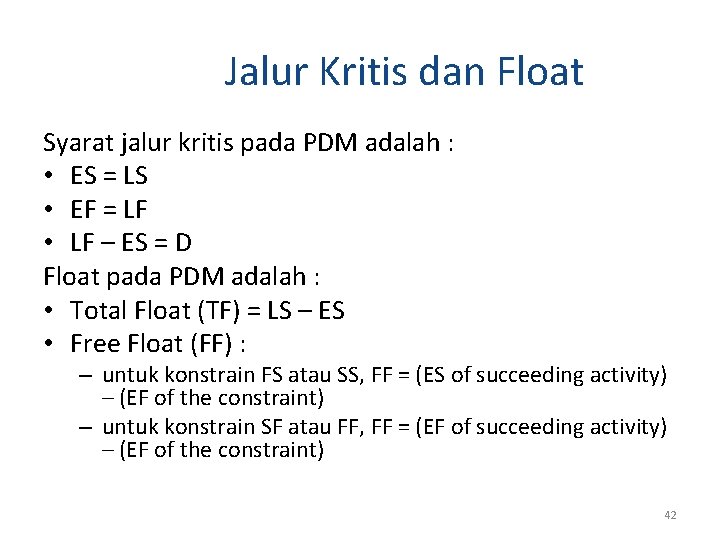 Jalur Kritis dan Float

Syarat jalur kritis pada PDM adalah :
• ES = LS
• EF = LF
• LF – ES = D

Float pada PDM adalah :
• Total Float (TF) = LS – ES
• Free Float (FF) :
– untuk konstrain FS atau SS, FF = (ES of succeeding activity) – (EF of the constraint)
– untuk konstrain SF atau FF, FF = (EF of succeeding activity) – (EF of the constraint)

42